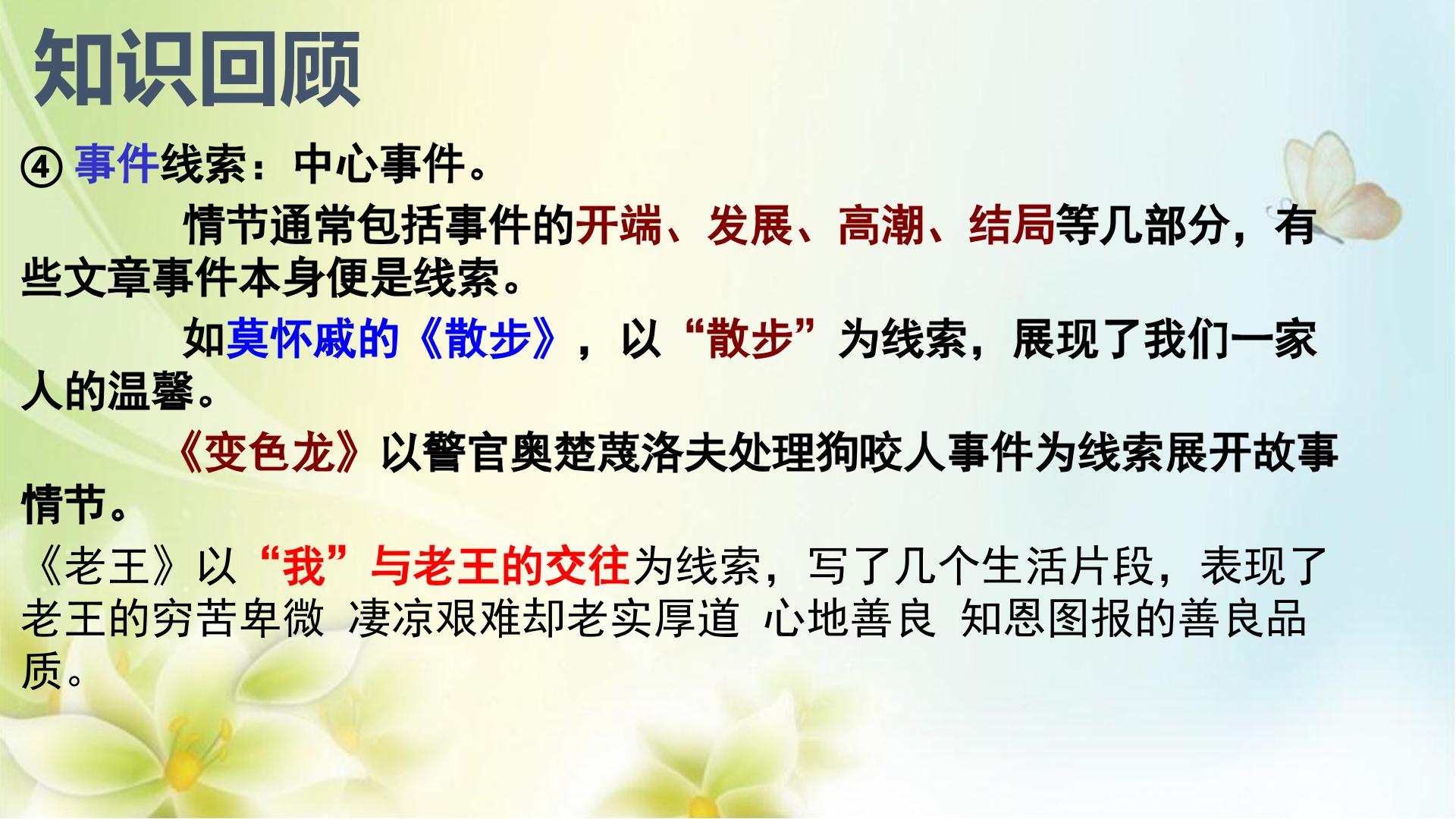 知识回顾

④ 事件线索：中心事件。

情节通常包括事件的开端、发展、高潮、结局等几部分，有些文章事件本身便是线索。

如莫怀戚的《散步》，以“散步”为线索，展现了我们一家人的温馨。

《变色龙》以警官奥楚蔑洛夫处理狗咬人事件为线索展开故事情节。

《老王》以“我”与老王的交往为线索，写了几个生活片段，表现了老王的穷苦卑微 凄凉艰难却老实厚道 心地善良 知恩图报的善良品质。